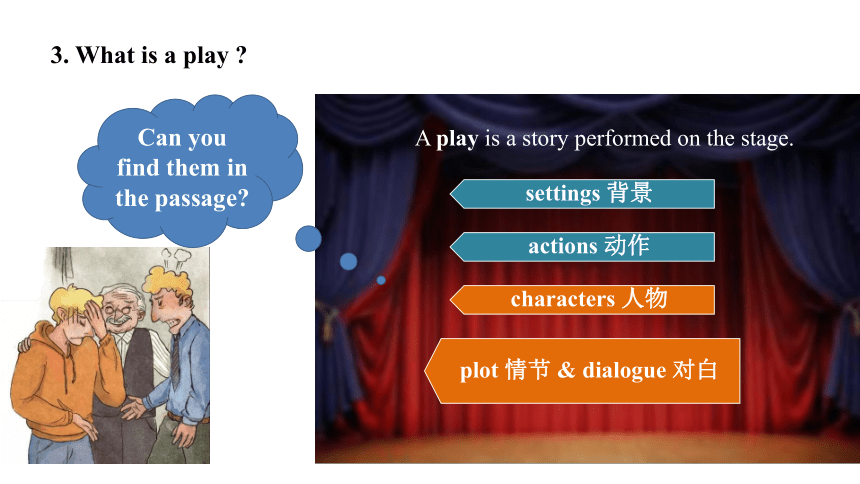 3. What is a play ?

Can you find them in the passage?

A play is a story performed on the stage.

settings 背景

actions 动作

characters 人物

plot 情节 & dialogue 对白